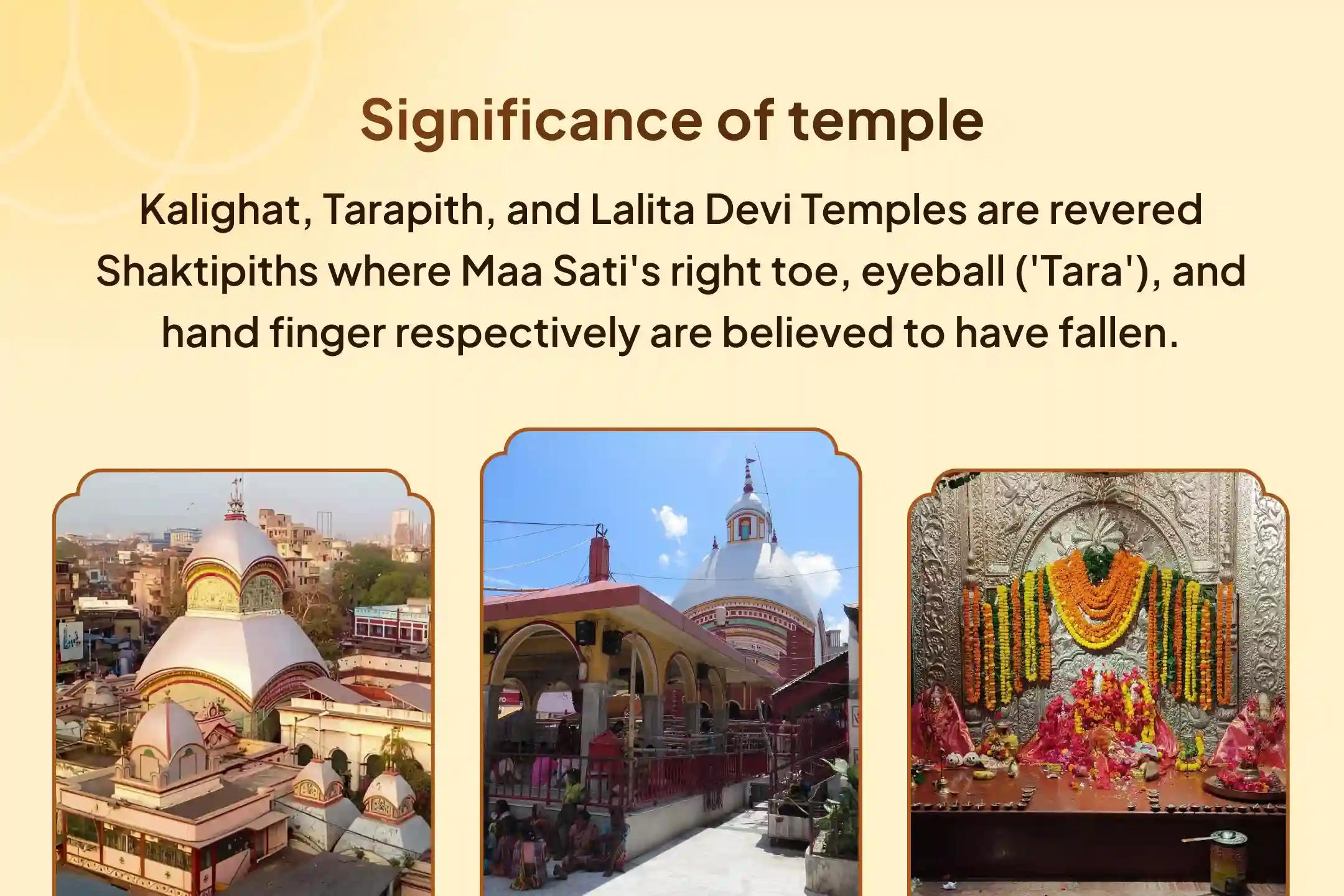 Significance of temple

Kalighat, Tarapith, and Lalita Devi Temples are revered Shaktipiths where Maa Sati's right toe, eyeball ('Tara'), and hand finger respectively are believed to have fallen.